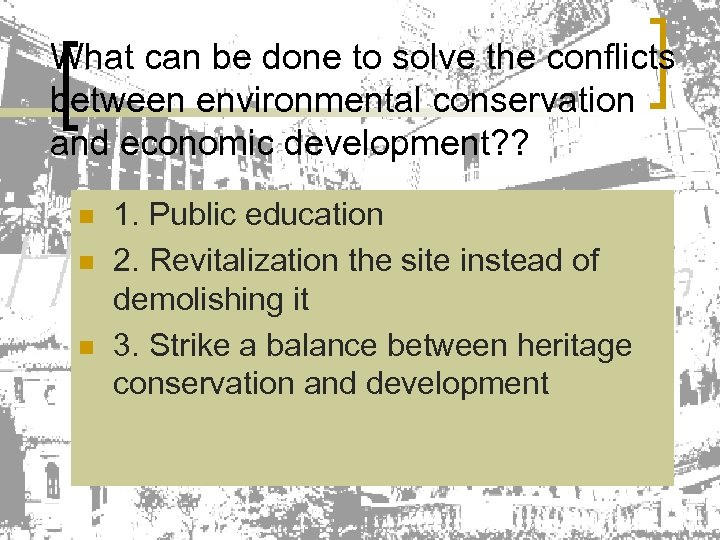 What can be done to solve the conflicts between environmental conservation and economic development??

1. Public education
2. Revitalization the site instead of demolishing it
3. Strike a balance between heritage conservation and development